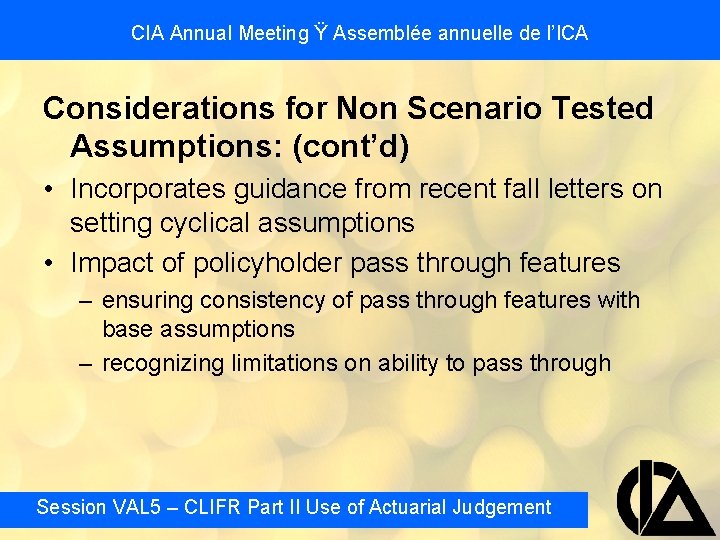 CIA Annual Meeting Ÿ Assemblée annuelle de l'ICA

Considerations for Non Scenario Tested Assumptions: (cont'd)

• Incorporates guidance from recent fall letters on setting cyclical assumptions
• Impact of policyholder pass through features
– ensuring consistency of pass through features with base assumptions
– recognizing limitations on ability to pass through

Session VAL5 – CLIFR Part II Use of Actuarial Judgement